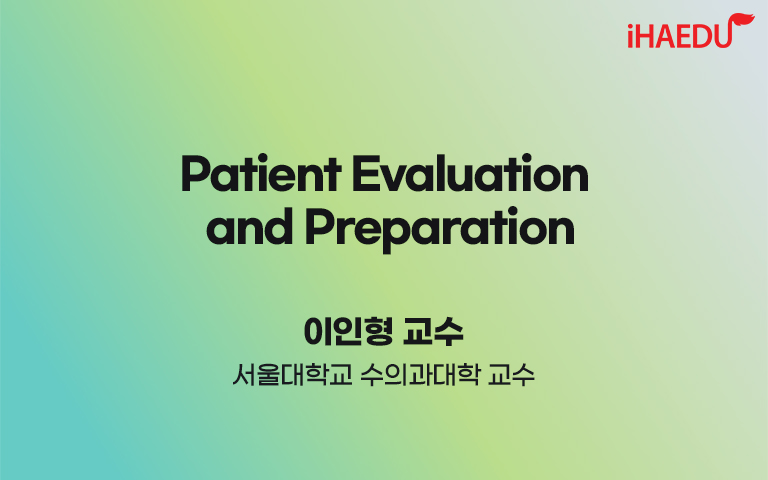 iHAEDU

Patient Evaluation and Preparation

이인형 교수

서울대학교 수의과대학 교수